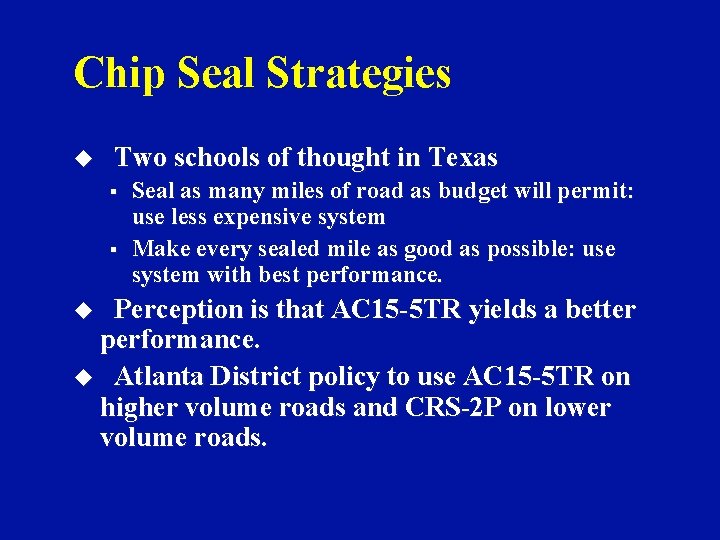 Chip Seal Strategies

◆ Two schools of thought in Texas

▪ Seal as many miles of road as budget will permit: use less expensive system

▪ Make every sealed mile as good as possible: use system with best performance.

◆ Perception is that AC15-5TR yields a better performance.

◆ Atlanta District policy to use AC15-5TR on higher volume roads and CRS-2P on lower volume roads.